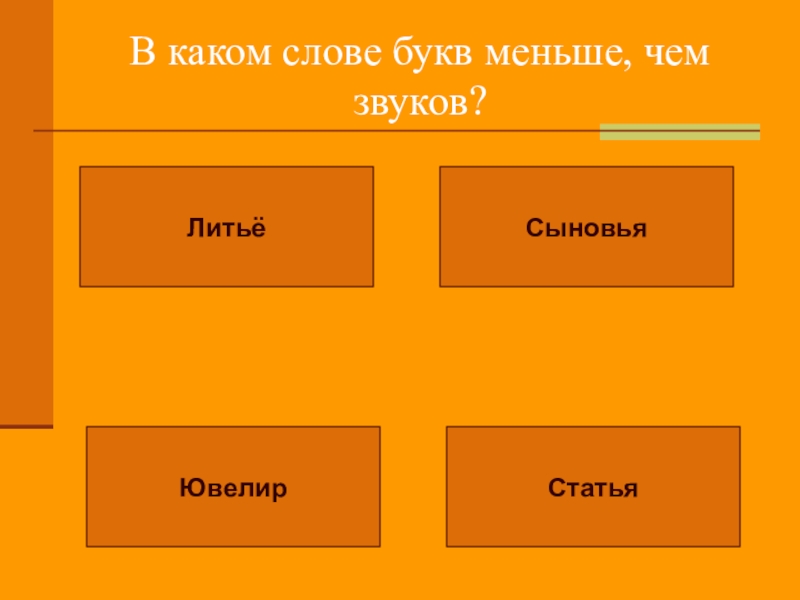 В каком слове букв меньше, чем звуков?

Литьё

Сыновья

Ювелир

Статья